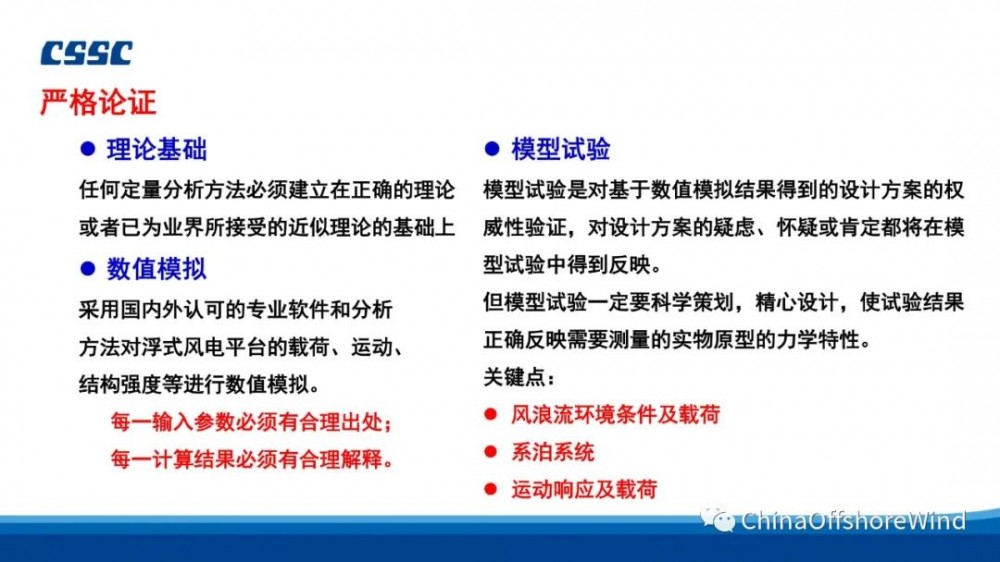 CSSC

严格论证

● 理论基础

任何定量分析方法必须建立在正确的理论或者已为业界所接受的近似理论的基础上

● 数值模拟

采用国内外认可的专业软件和分析方法对浮式风电平台的载荷、运动、结构强度等进行数值模拟。

每一输入参数必须有合理出处；
每一计算结果必须有合理解释。

● 模型试验

模型试验是对基于数值模拟结果得到的设计方案的权威性验证，对设计方案的疑虑、怀疑或肯定都将在模型试验中得到反映。

但模型试验一定要科学策划，精心设计，使试验结果正确反映需要测量的实物原型的力学特性。

关键点：

● 风浪流环境条件及载荷
● 系泊系统
● 运动响应及载荷

ChinaOffshoreWind